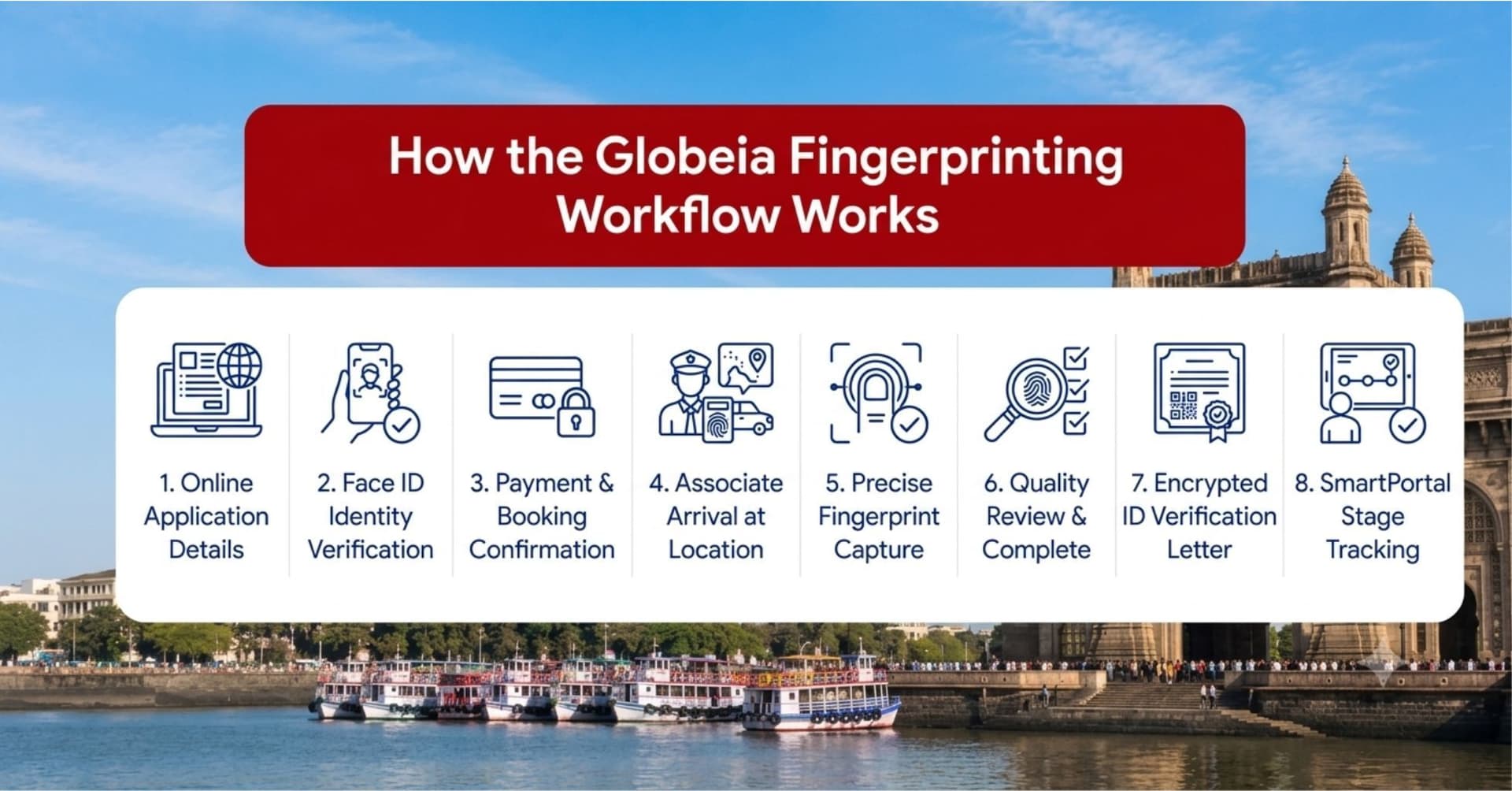 How the Globeia Fingerprinting Workflow Works

1. Online Application Details

2. Face ID Identity Verification

3. Payment & Booking Confirmation

4. Associate Arrival at Location

5. Precise Fingerprint Capture

6. Quality Review & Complete

7. Encrypted ID Verification Letter

8. SmartPortal Stage Tracking